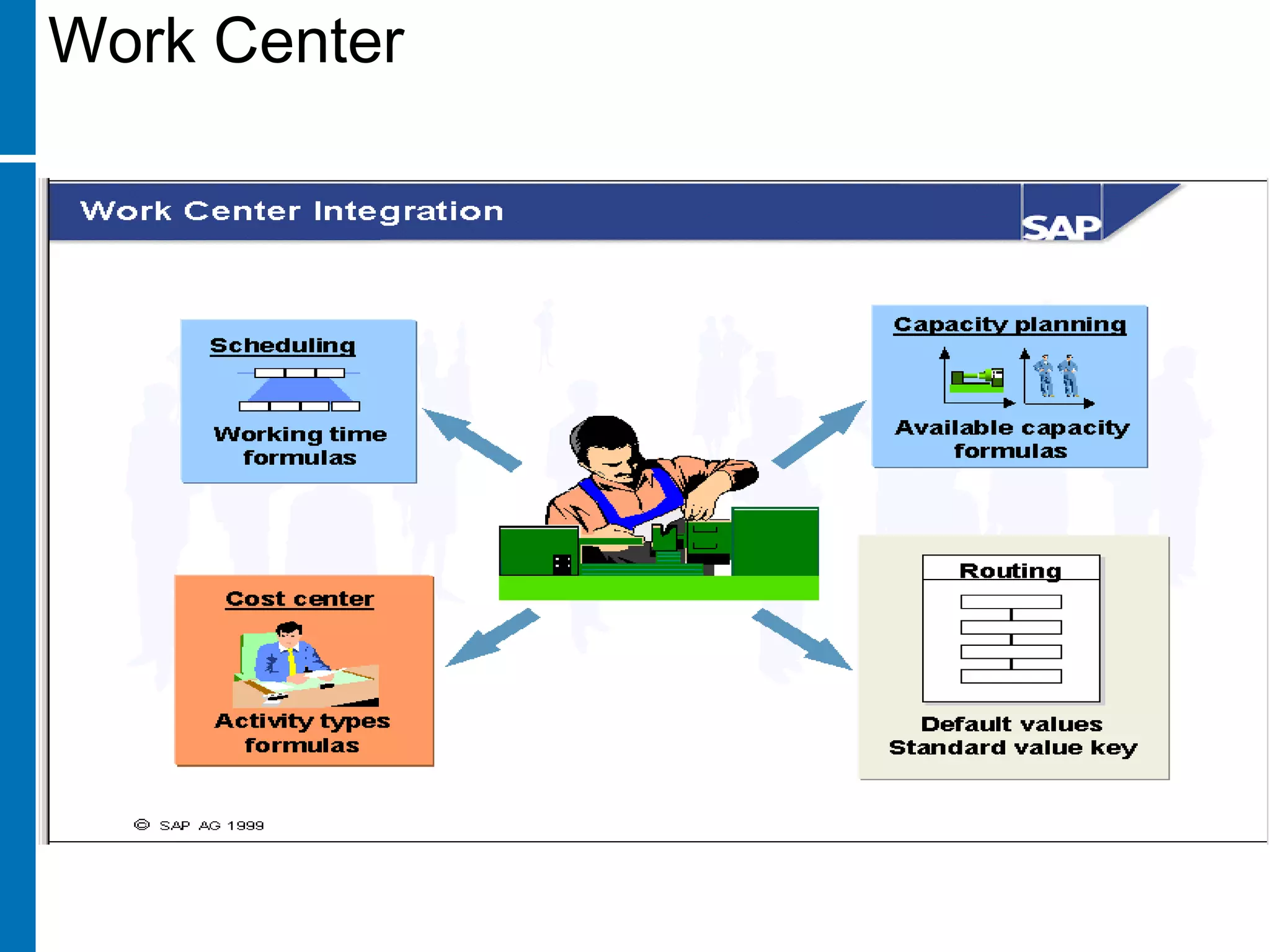 Work Center

Work Center Integration

SAP

Scheduling

Working time formulas

Capacity planning

Available capacity formulas

Cost center

Activity types formulas

Routing

Default values Standard value key

© SAP AG 1999